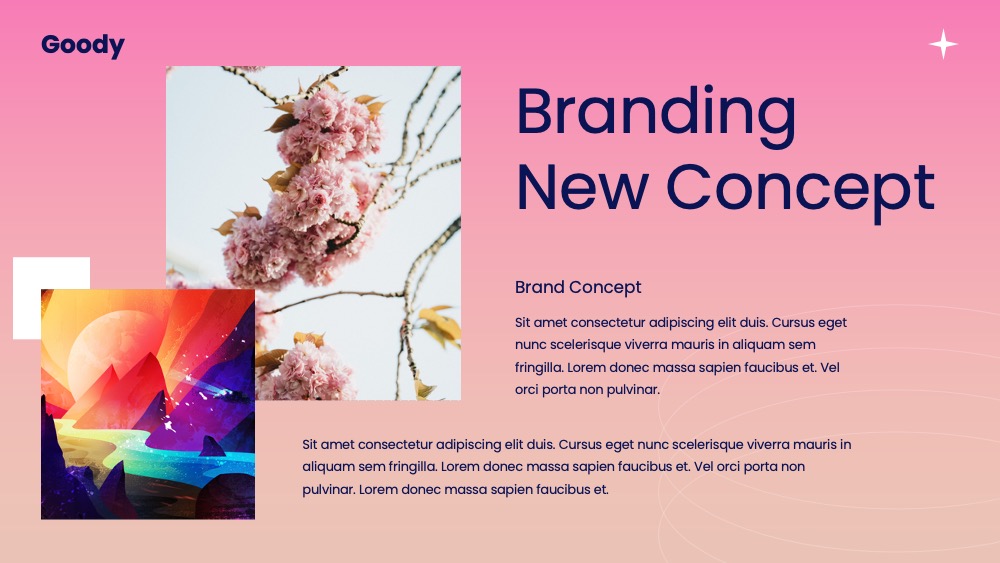 Goody

Branding New Concept

Brand Concept

Sit amet consectetur adipiscing elit duis. Cursus eget nunc scelerisque viverra mauris in aliquam sem fringilla. Lorem donec massa sapien faucibus et. Vel orci porta non pulvinar.

Sit amet consectetur adipiscing elit duis. Cursus eget nunc scelerisque viverra mauris in aliquam sem fringilla. Lorem donec massa sapien faucibus et. Vel orci porta non pulvinar. Lorem donec massa sapien faucibus et.